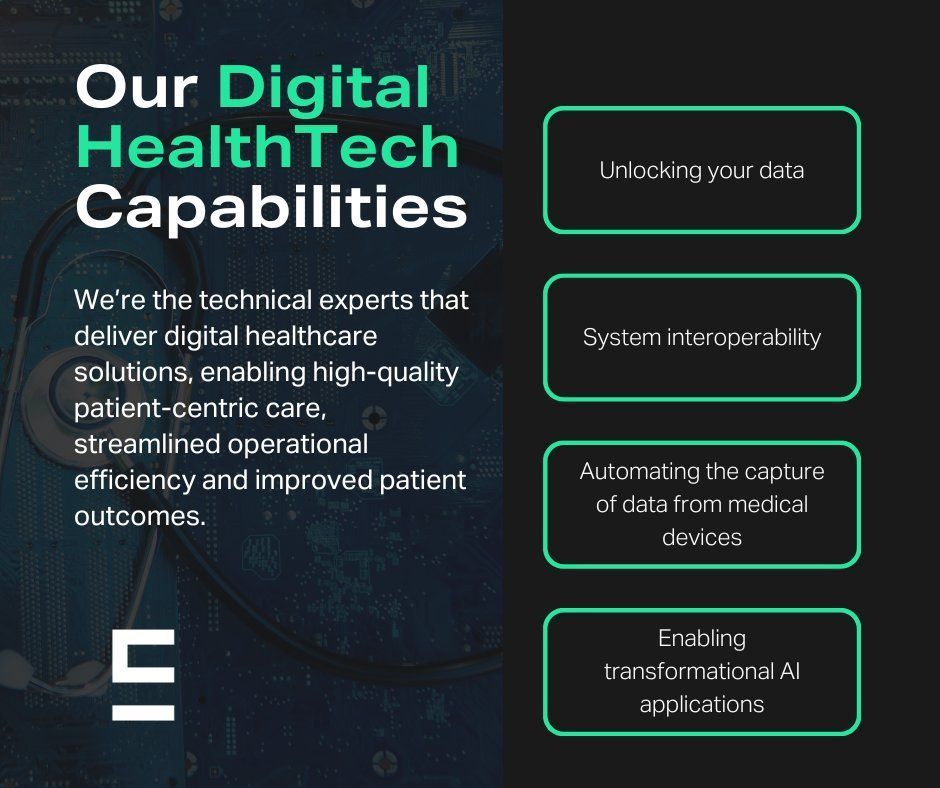 Our Digital HealthTech Capabilities

We're the technical experts that deliver digital healthcare solutions, enabling high-quality patient-centric care, streamlined operational efficiency and improved patient outcomes.

Unlocking your data

System interoperability

Automating the capture of data from medical devices

Enabling transformational AI applications